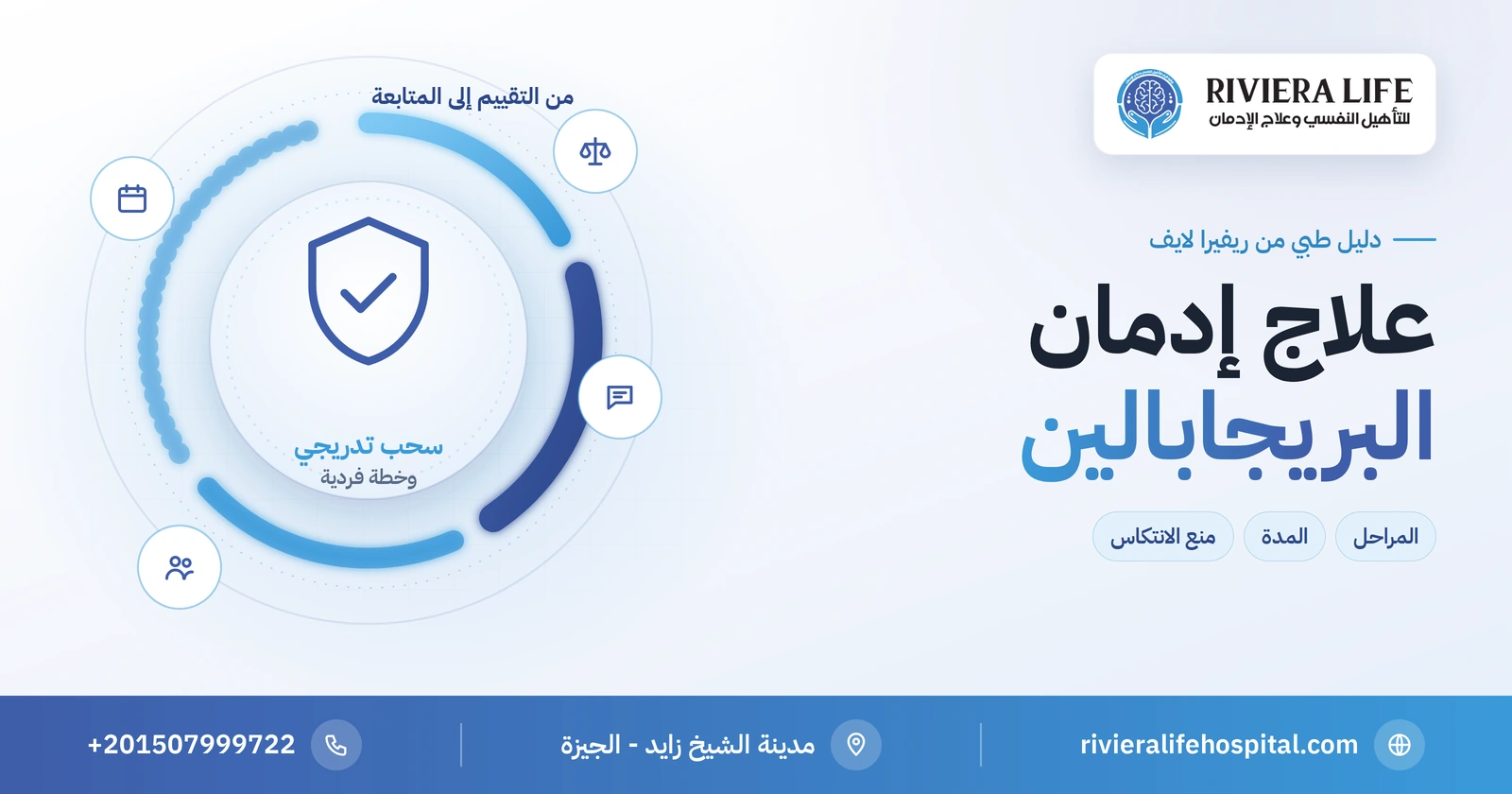 RIVIERA LIFE
للتأهيل النفسي وعلاج الإدمان

دليل طبي من ريفيرا لايف

علاج إدمان
البريجابالين

المراحل
المدة
منع الانتكاس

من التقييم إلى المتابعة

سحب تدريجي
وخطة فردية

rivieralifehospital.com
مدينة الشيخ زايد - الجيزة
+201507999722